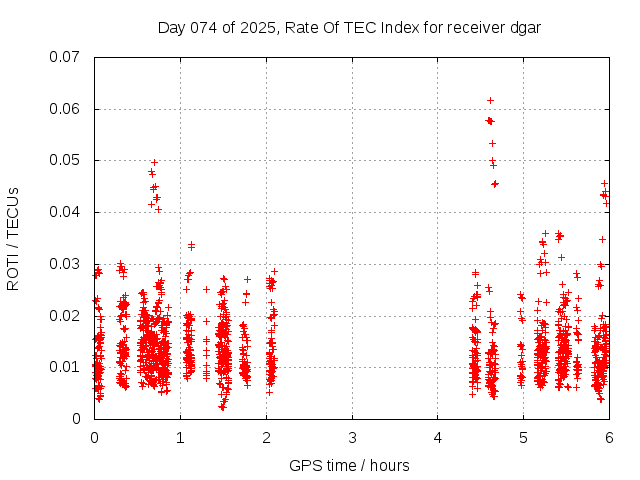 Day 074 of 2025, Rate Of TEC Index for receiver dgar

ROTI / TECUs

0.07
0.06
0.05
0.04
0.03
0.02
0.01
0

0
1
2
3
4
5
6

GPS time / hours